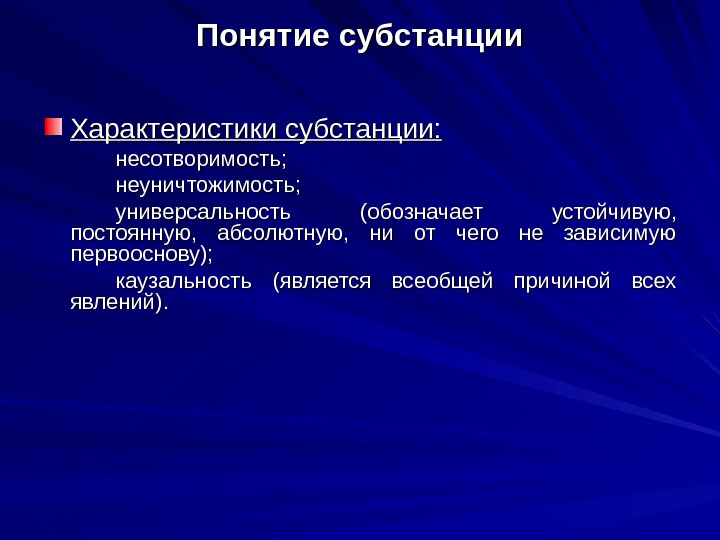 Понятие субстанции

Характеристики субстанции:

несотворимость;

неуничтожимость;

универсальность (обозначает устойчивую, постоянную, абсолютную, ни от чего не зависимую первооснову);

каузальность (является всеобщей причиной всех явлений).